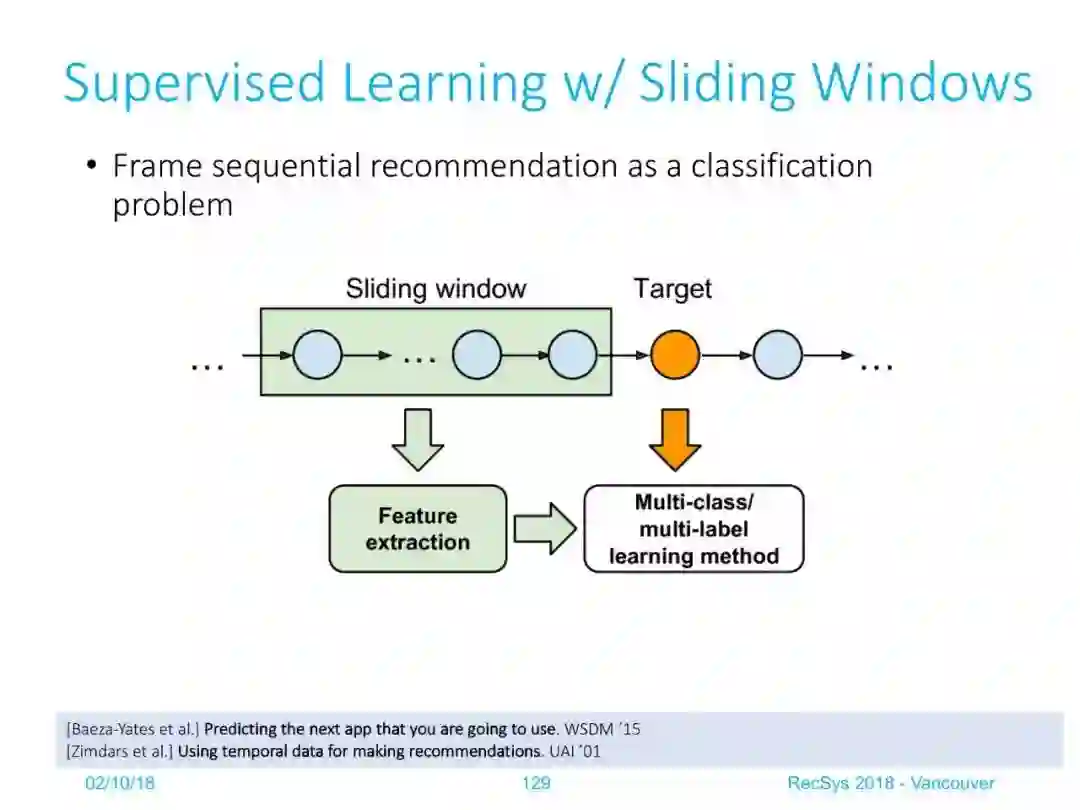 Supervised Learning w/ Sliding Windows

• Frame sequential recommendation as a classification problem

Sliding window

Target

…

…

…

Feature extraction

Multi-class/ multi-label learning method

[Baeza-Yates et al.] Predicting the next app that you are going to use. WSDM '15
[Zimdars et al.] Using temporal data for making recommendations. UAI '01

02/10/18

129

RecSys 2018 - Vancouver